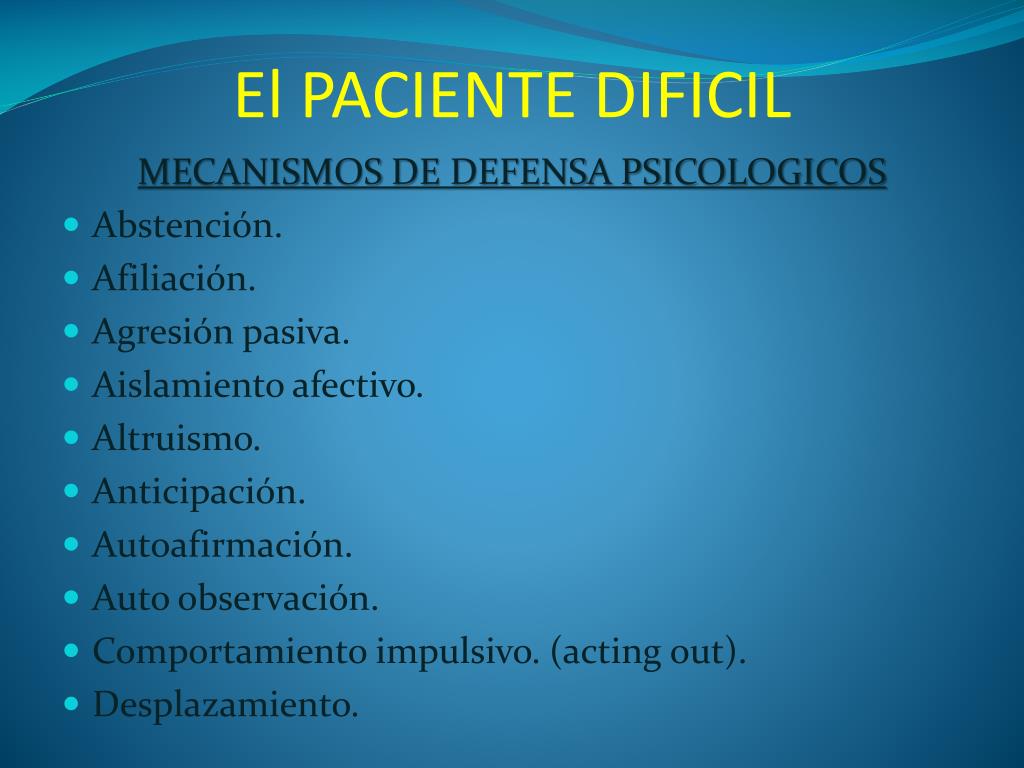 El PACIENTE DIFICIL

MECANISMOS DE DEFENSA PSICOLOGICOS

- Abstención.
- Afiliación.
- Agresión pasiva.
- Aislamiento afectivo.
- Altruismo.
- Anticipación.
- Autoafirmación.
- Auto observación.
- Comportamiento impulsivo. (acting out).
- Desplazamiento.